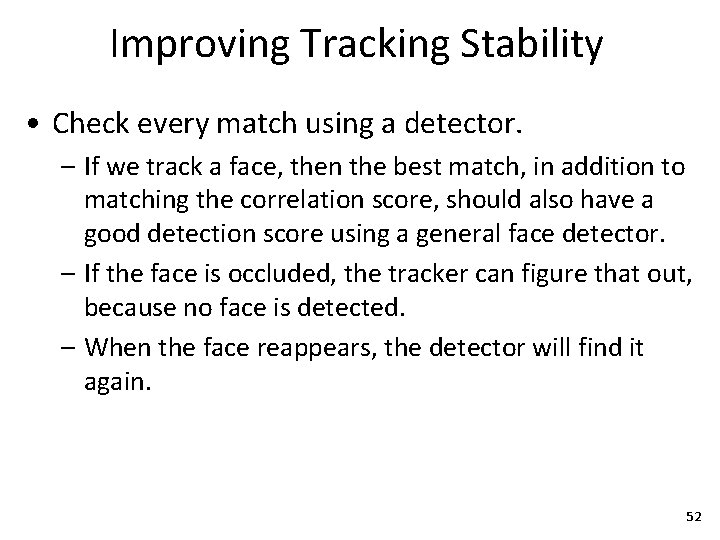 Improving Tracking Stability

• Check every match using a detector.

– If we track a face, then the best match, in addition to matching the correlation score, should also have a good detection score using a general face detector.

– If the face is occluded, the tracker can figure that out, because no face is detected.

– When the face reappears, the detector will find it again.

52